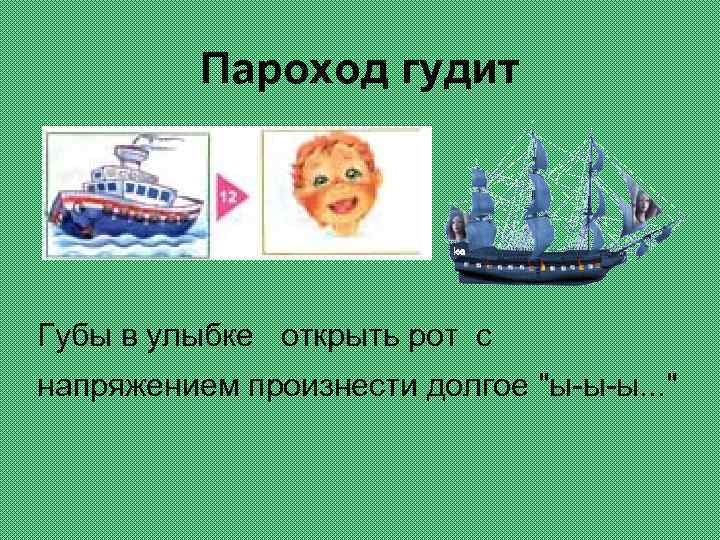 Пароход гудит

12

Губы в улыбке открыть рот с напряжением произнести долгое "ы-ы-ы..."